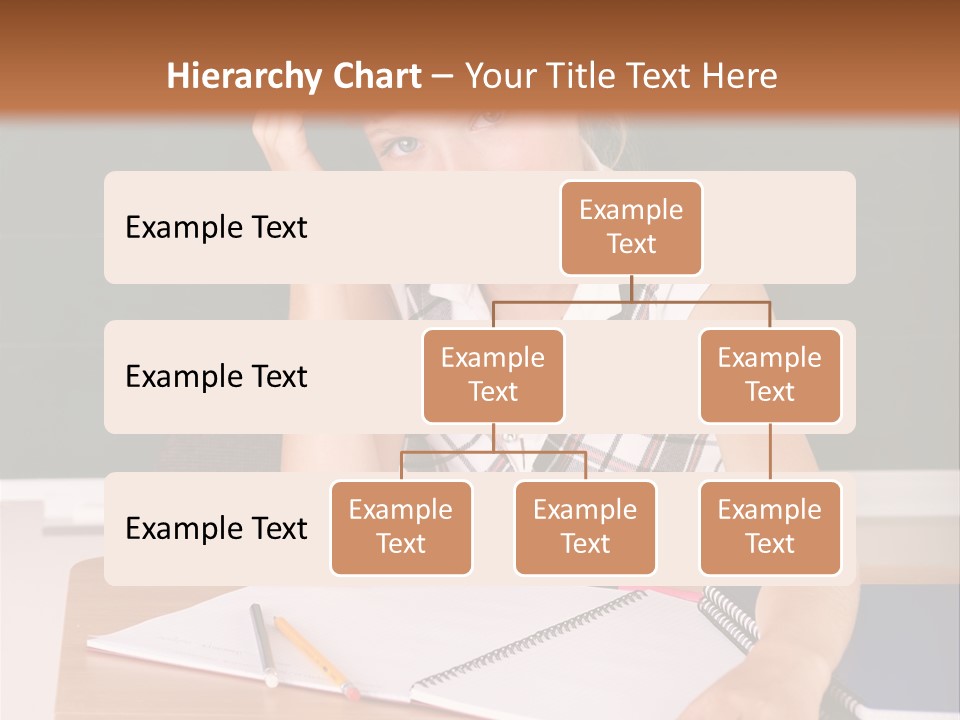 Hierarchy Chart – Your Title Text Here

Example Text

Example Text

Example Text

Example Text

Example Text

Example Text

Example Text

Example Text

Example Text